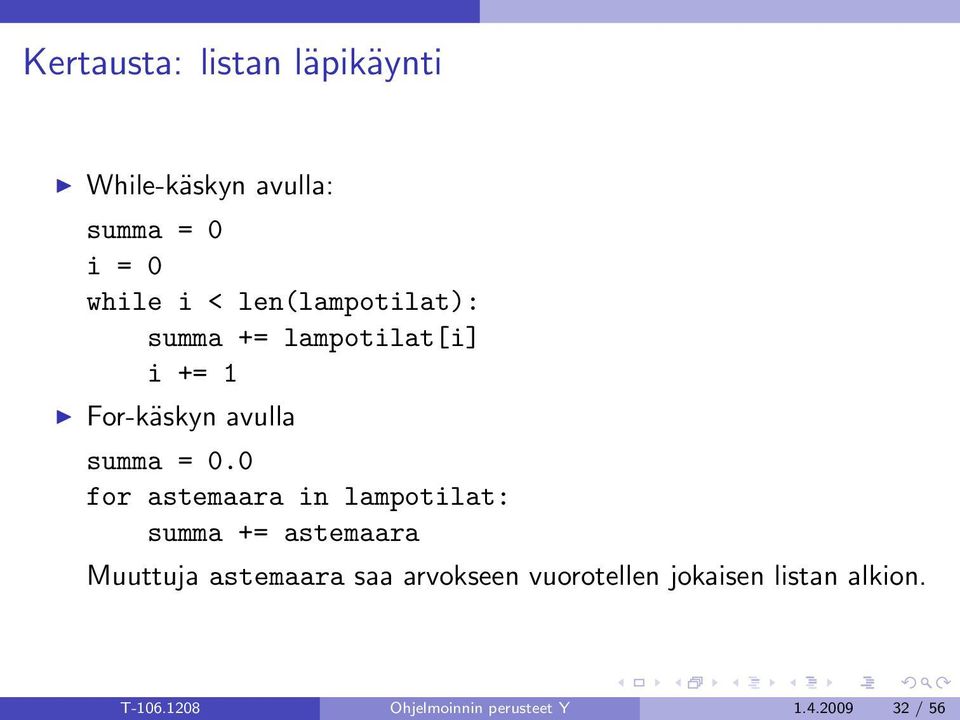 Kertausta: listan läpikäynti

While-käskyn avulla:

summa = 0
i = 0
while i < len(lampotilat):
    summa += lampotilat[i]
    i += 1

For-käskyn avulla

summa = 0.0
for astemaara in lampotilat:
    summa += astemaara

Muuttuja astemaara saa arvokseen vuorotellen jokaisen listan alkion.

T-106.1208 Ohjelmoinnin perusteet Y 1.4.2009 32 / 56